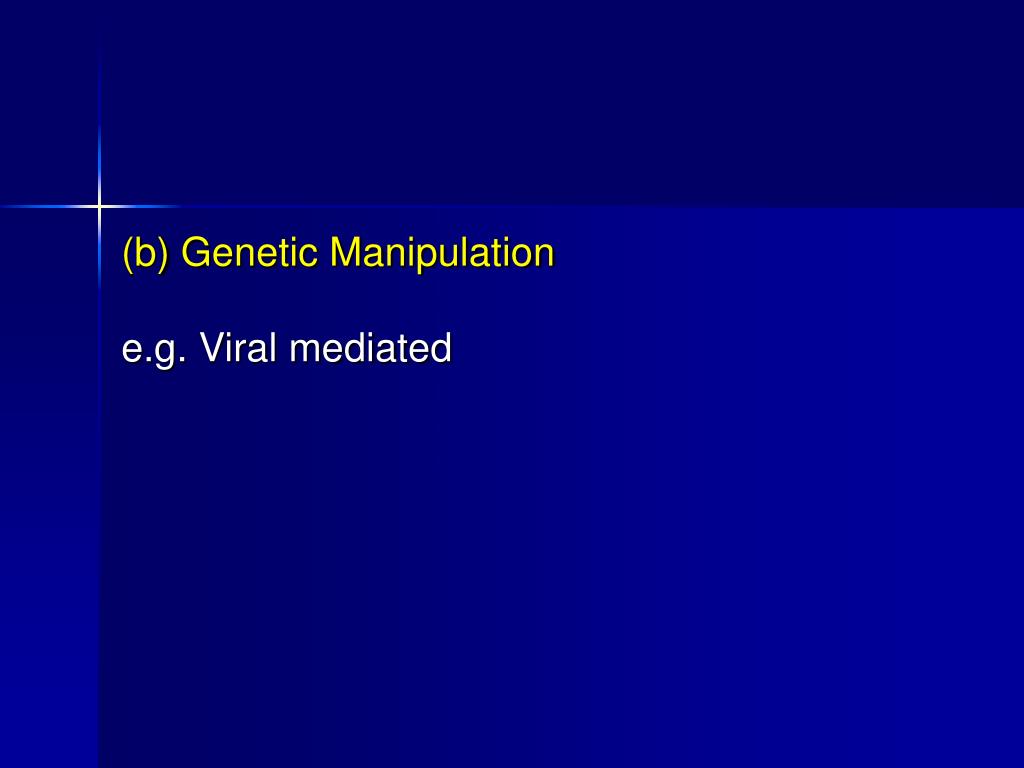 (b) Genetic Manipulation

e.g. Viral mediated